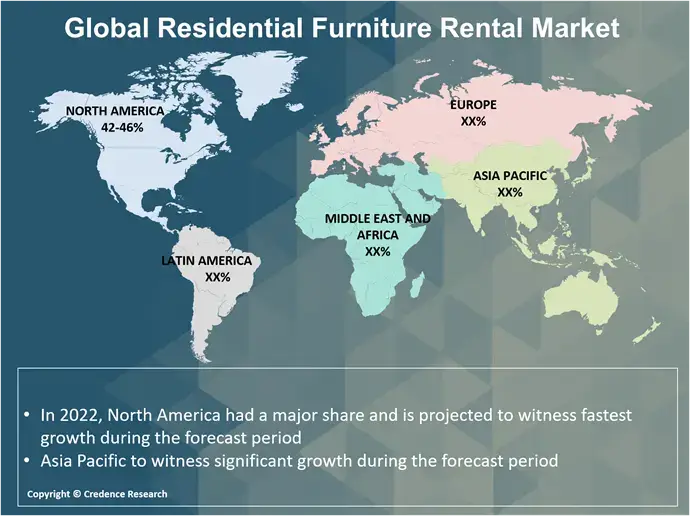 Global Residential Furniture Rental Market

NORTH AMERICA
42-46%

EUROPE
XX%

ASIA PACIFIC
XX%

MIDDLE EAST AND AFRICA
XX%

LATIN AMERICA
XX%

• In 2022, North America had a major share and is projected to witness fastest growth during the forecast period
• Asia Pacific to witness significant growth during the forecast period

Copyright © Credence Research